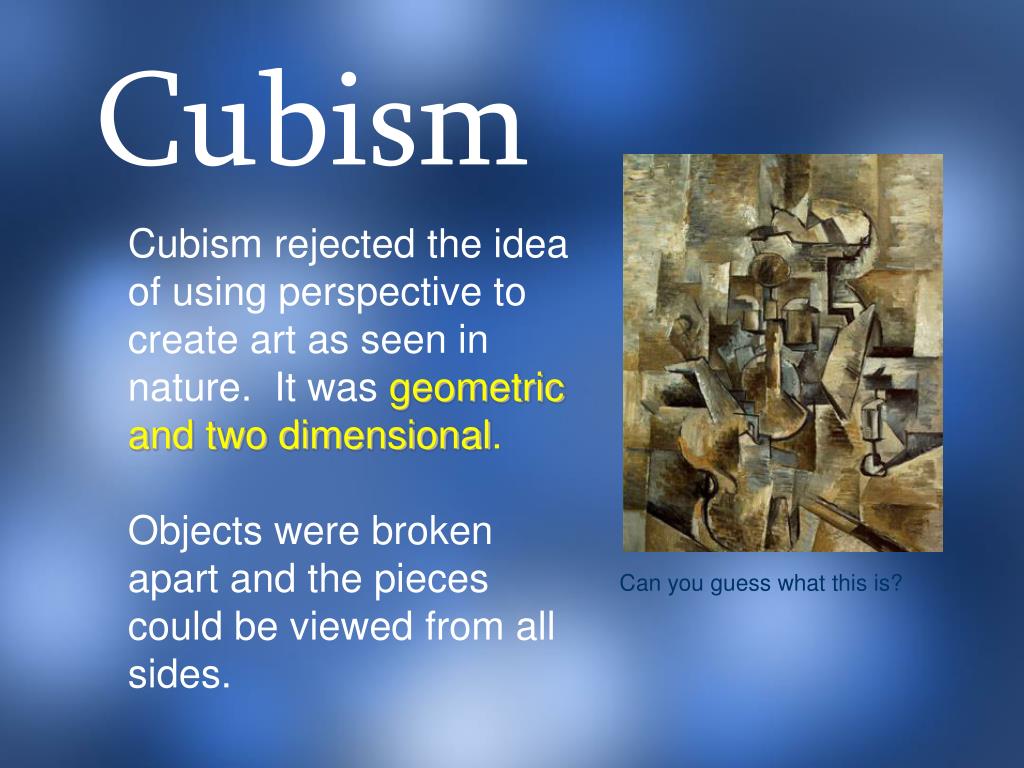 Cubism

Cubism rejected the idea of using perspective to create art as seen in nature.  It was geometric and two dimensional.

Objects were broken apart and the pieces could be viewed from all sides.

Can you guess what this is?